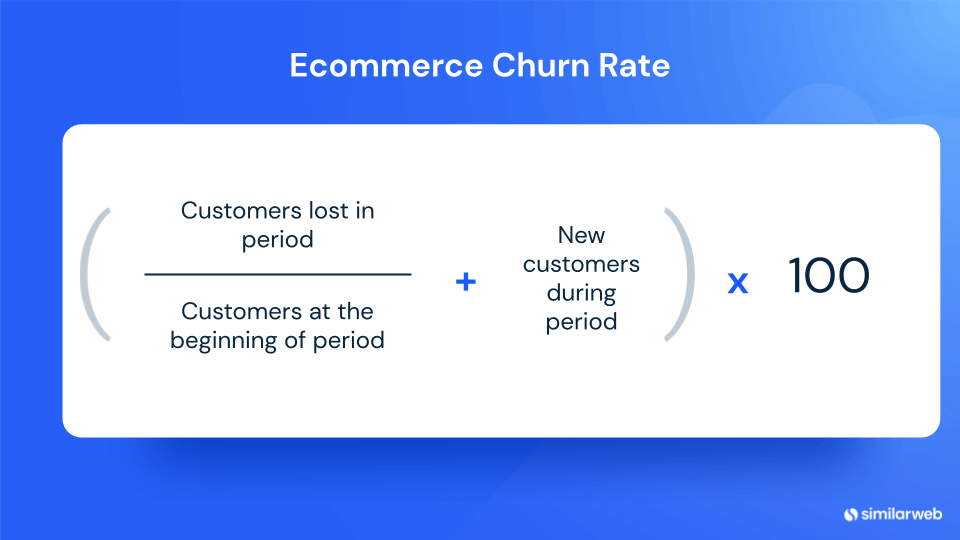 Ecommerce Churn Rate

$\left( \frac{\text{Customers lost in period}}{\text{Customers at the beginning of period}} + \text{New customers during period} \right) \times 100$

similarweb